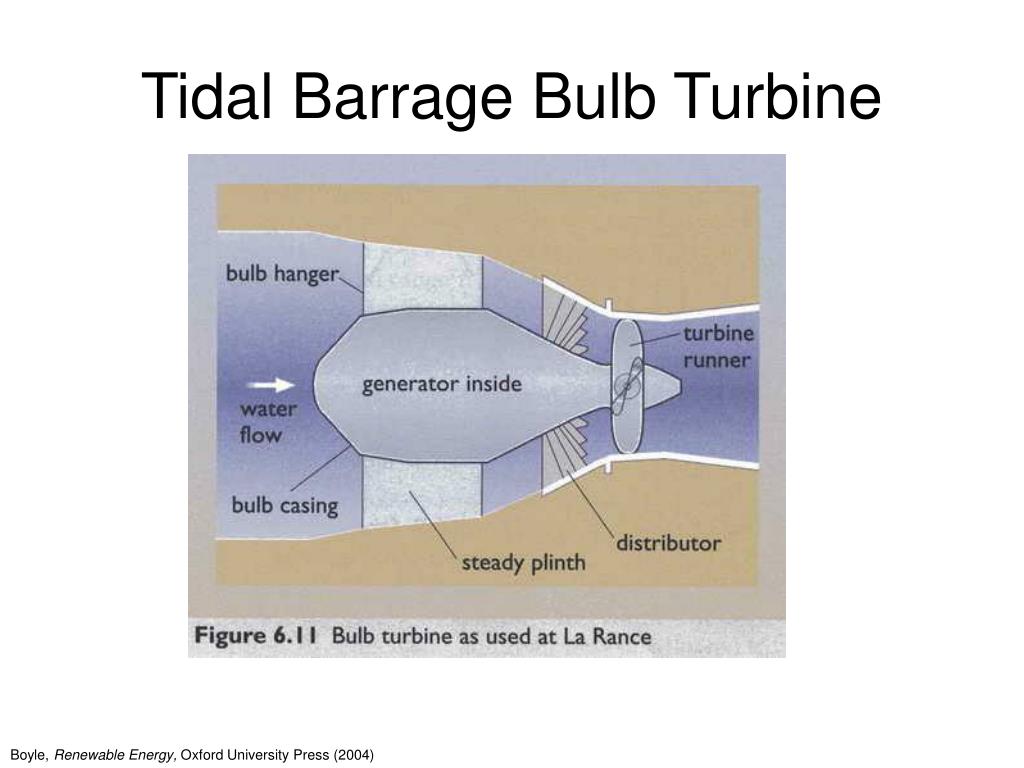 Tidal Barrage Bulb Turbine

bulb hanger

turbine runner

generator inside

water flow

bulb casing

distributor

steady plinth

Figure 6.11 Bulb turbine as used at La Rance

Boyle, Renewable Energy, Oxford University Press (2004)